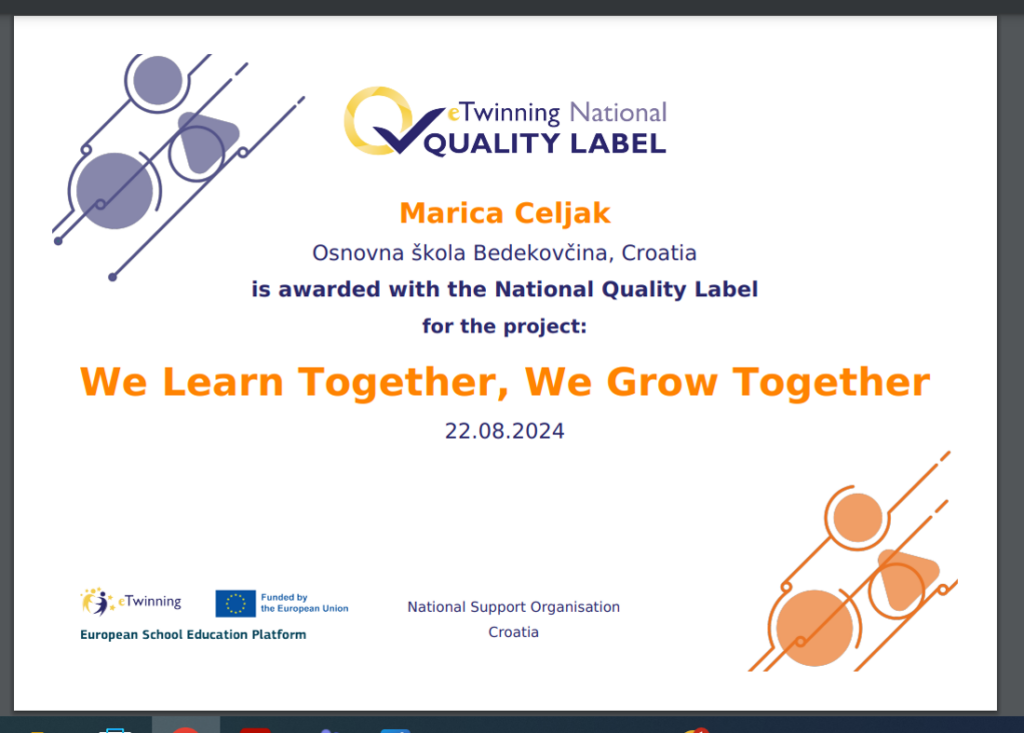 eTwinning National
QUALITY LABEL

Marica Celjak
Osnovna škola Bedekovčina, Croatia
is awarded with the National Quality Label
for the project:

We Learn Together, We Grow Together
22.08.2024

eTwinning
European School Education Platform

Funded by the European Union

National Support Organisation
Croatia